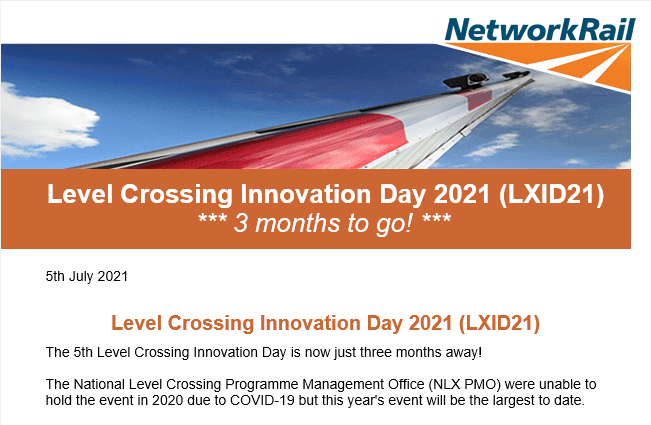 NetworkRail

Level Crossing Innovation Day 2021 (LXID21)
*** 3 months to go! ***

5th July 2021

Level Crossing Innovation Day 2021 (LXID21)

The 5th Level Crossing Innovation Day is now just three months away!

The National Level Crossing Programme Management Office (NLX PMO) were unable to hold the event in 2020 due to COVID-19 but this year's event will be the largest to date.